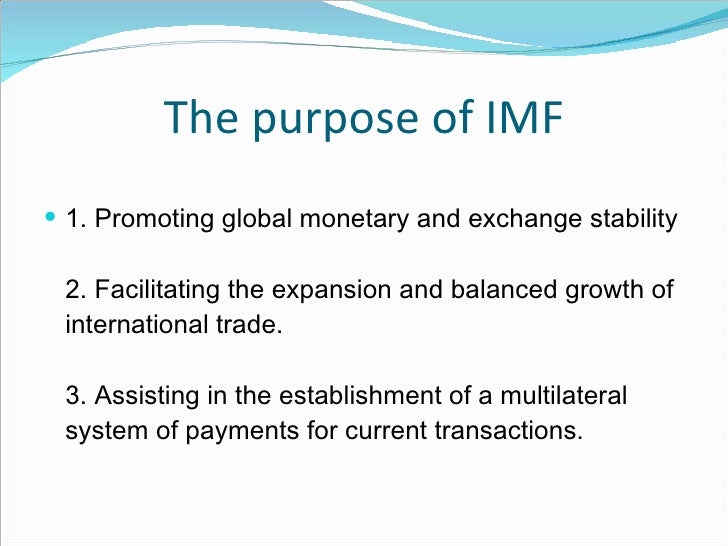 The purpose of IMF

1. Promoting global monetary and exchange stability

2. Facilitating the expansion and balanced growth of international trade.

3. Assisting in the establishment of a multilateral system of payments for current transactions.